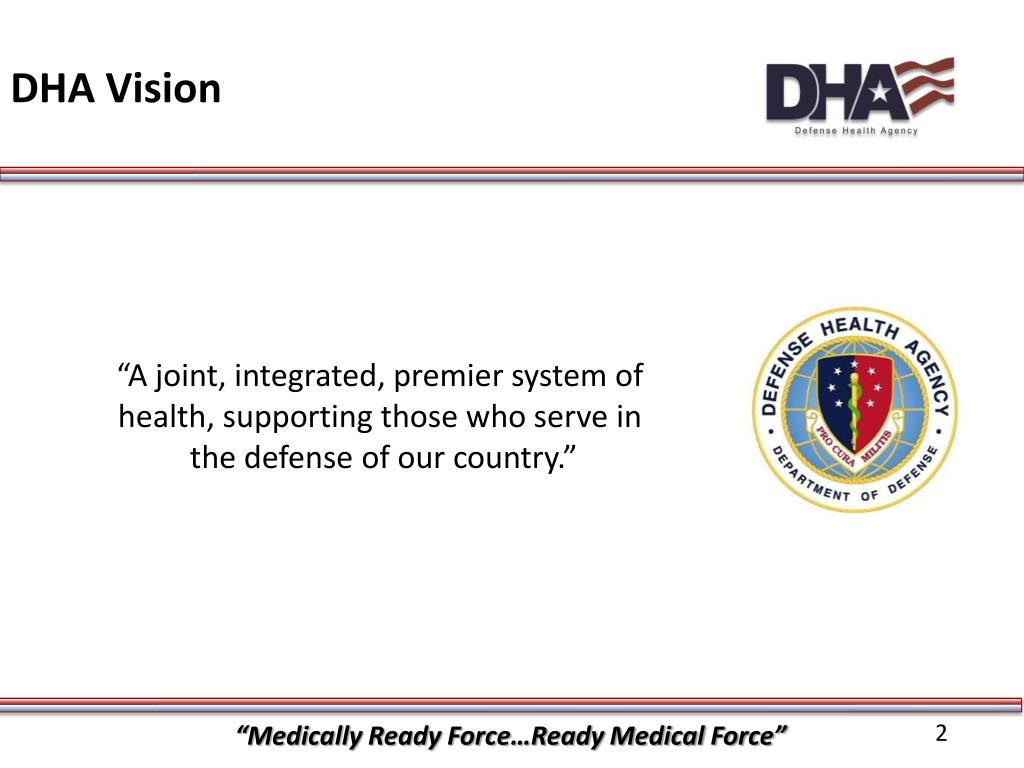 DHA Vision

DHA
Defense Health Agency

"A joint, integrated, premier system of health, supporting those who serve in the defense of our country."

DEFENSE HEALTH AGENCY
PRO CURA MILITIS
DEPARTMENT OF DEFENSE

"Medically Ready Force…Ready Medical Force"

2